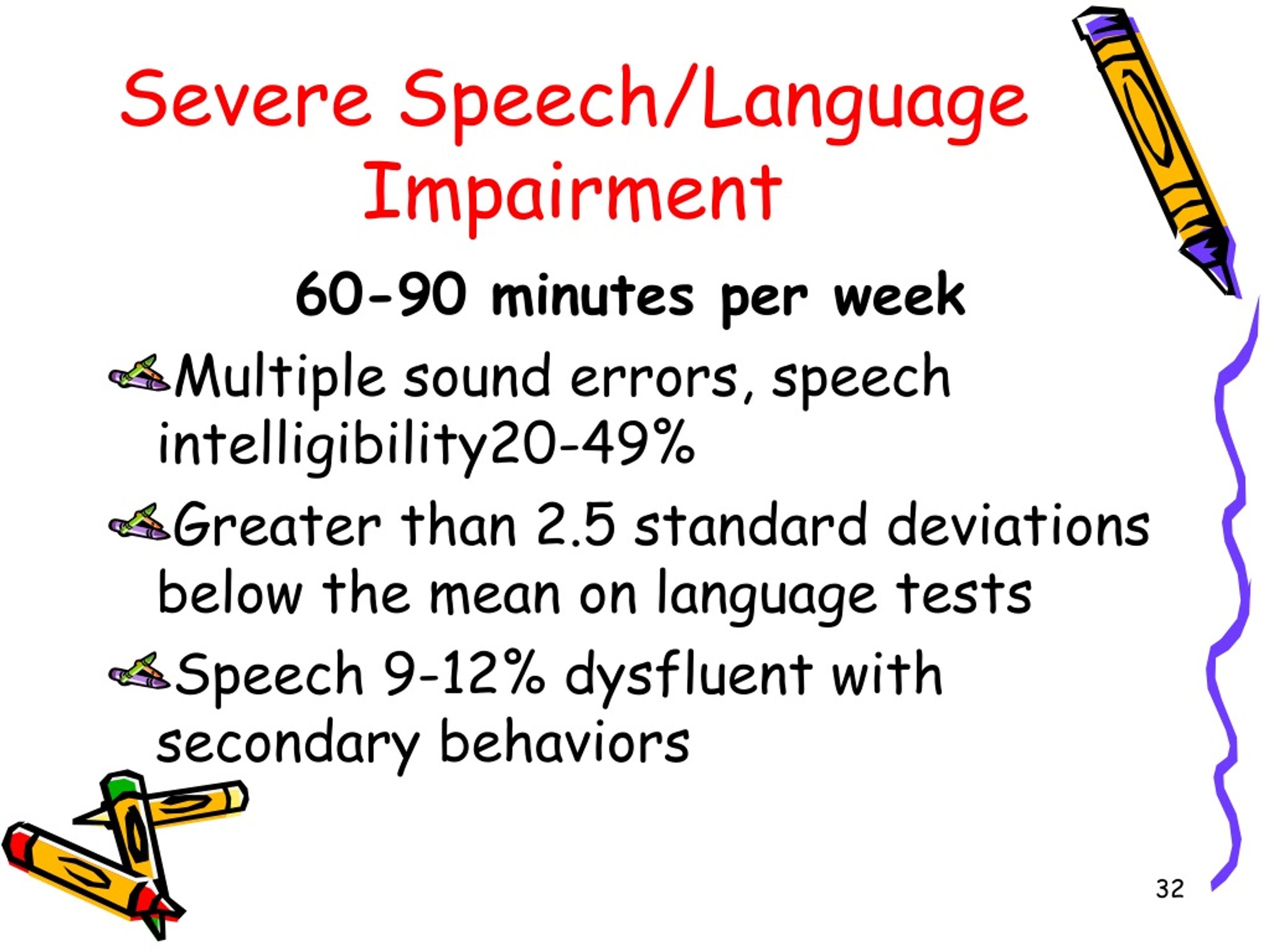 Severe Speech/Language Impairment

60-90 minutes per week

Multiple sound errors, speech intelligibility20-49%

Greater than 2.5 standard deviations below the mean on language tests

Speech 9-12% dysfluent with secondary behaviors

32